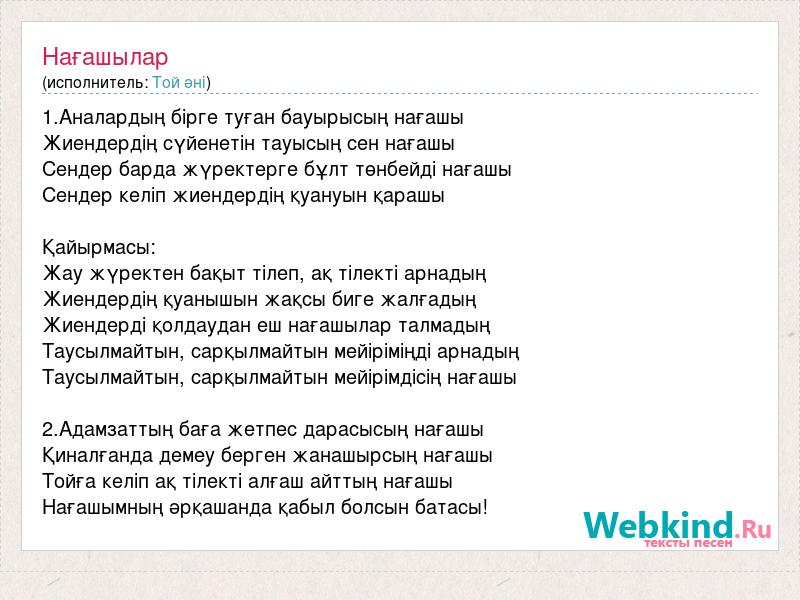 Нағашылар
(исполнитель: Той әні)

1.Аналардың бірге туған бауырысың нағашы
Жиендердің сүйенетін тауысың сен нағашы
Сендер барда жүректерге бұлт төнбейді нағашы
Сендер келіп жиендердің қуануын қарашы

Қайырмасы:
Жау жүректен бақыт тілеп, ақ тілекті арнадың
Жиендердің қуанышын жақсы биге жалғадың
Жиендерді қолдаудан еш нағашылар талмадың
Таусылмайтын, сарқылмайтын мейіріміңді арнадың
Таусылмайтын, сарқылмайтын мейірімдісің нағашы

2.Адамзаттың баға жетпес дарасысың нағашы
Қиналғанда демеу берген жанашырсың нағашы
Тойға келіп ақ тілекті алғаш айттың нағашы
Нағашымның әрқашанда қабыл болсын батасы!

Webkind.Ru
тексты песен